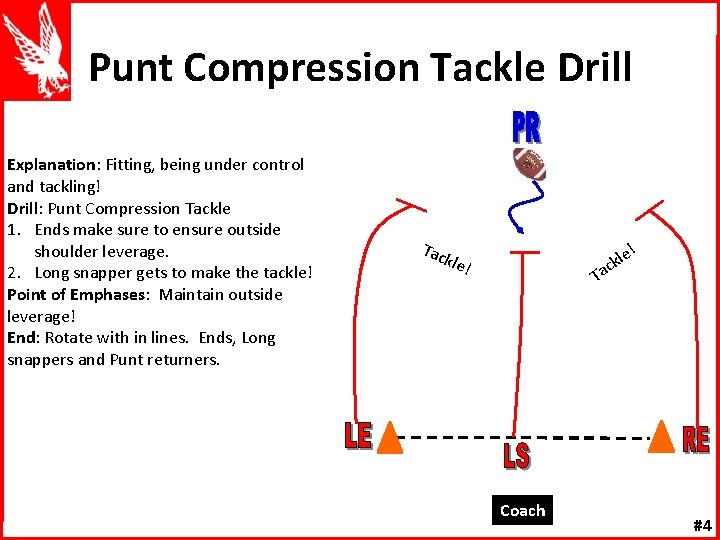 Punt Compression Tackle Drill

Explanation: Fitting, being under control and tackling!
Drill: Punt Compression Tackle
1. Ends make sure to ensure outside shoulder leverage.
2. Long snapper gets to make the tackle!
Point of Emphases: Maintain outside leverage!
End: Rotate with in lines. Ends, Long snappers and Punt returners.

PR

Tackle!

Tackle!

LE

LS

RE

Coach

#4